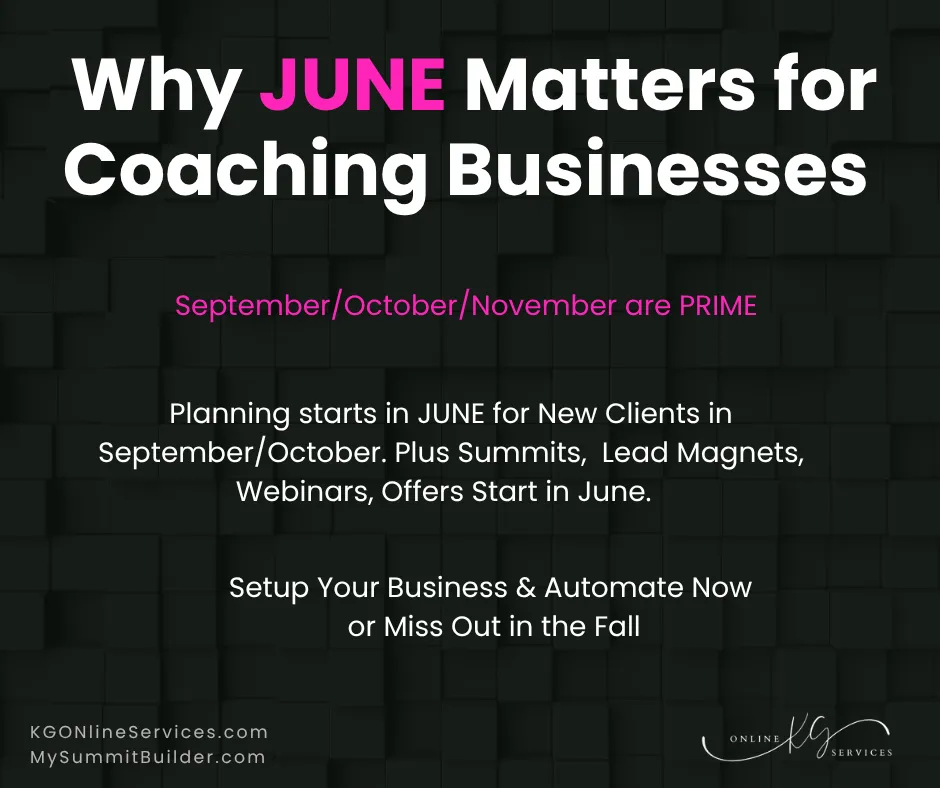 Why JUNE Matters for Coaching Businesses

September/October/November are PRIME

Planning starts in JUNE for New Clients in September/October. Plus Summits, Lead Magnets, Webinars, Offers Start in June.

Setup Your Business & Automate Now or Miss Out in the Fall

KGONlineServices.com
MySummitBuilder.com

ONLINE KG SERVICES